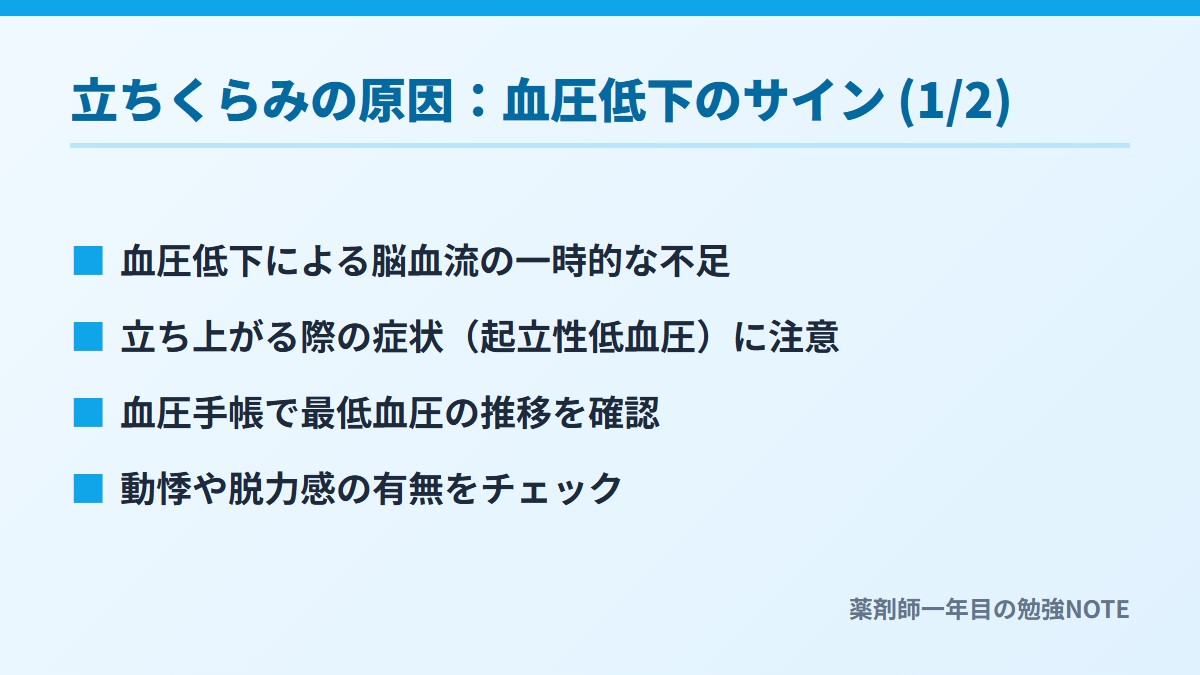 立ちくらみの原因：血圧低下のサイン (1/2)

■ 血圧低下による脳血流の一時的な不足

■ 立ち上がる際の症状（起立性低血圧）に注意

■ 血圧手帳で最低血圧の推移を確認

■ 動悸や脱力感の有無をチェック

薬剤師一年目の勉強NOTE